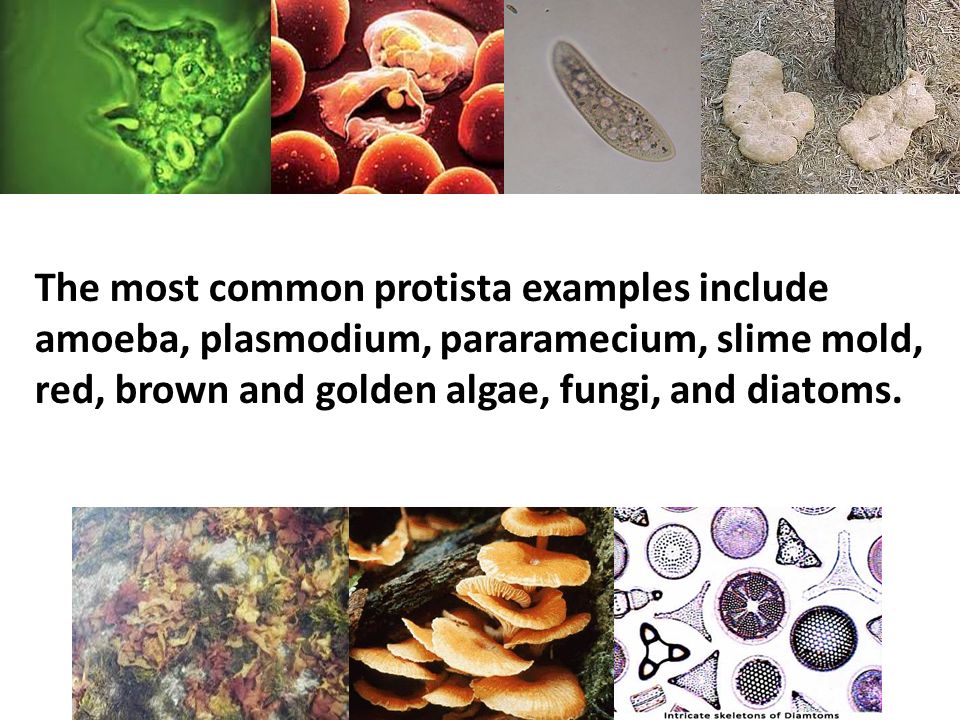 The most common protista examples include amoeba, plasmodium, pararamecium, slime mold, red, brown and golden algae, fungi, and diatoms.

Intricate skeletons of Diamtoms